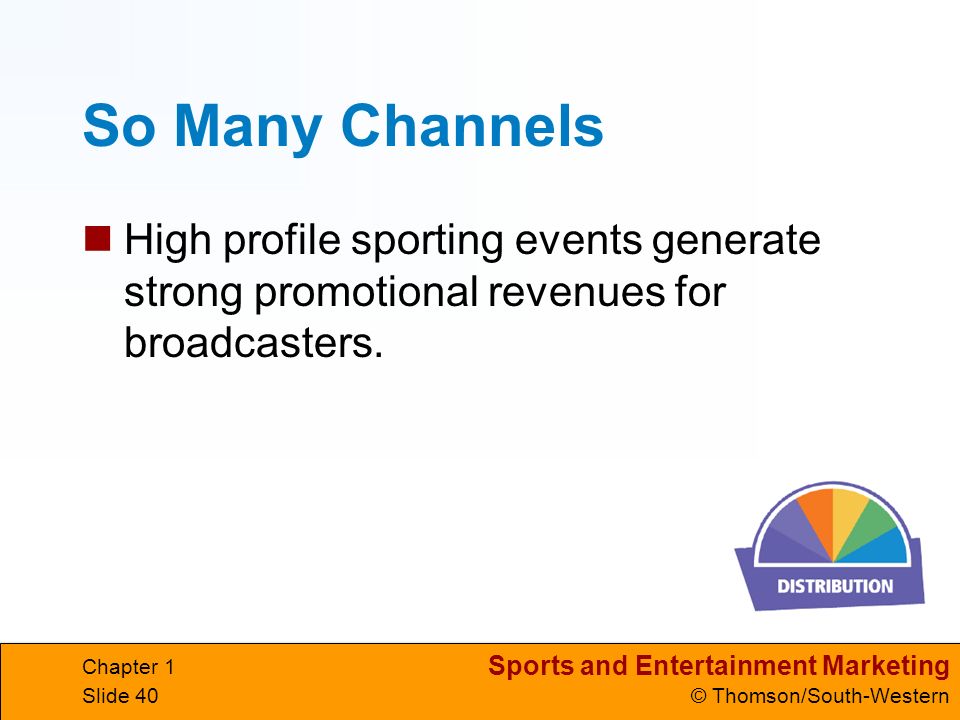 So Many Channels

High profile sporting events generate strong promotional revenues for broadcasters.

DISTRIBUTION

Chapter 1
Slide 40

Sports and Entertainment Marketing
© Thomson/South-Western